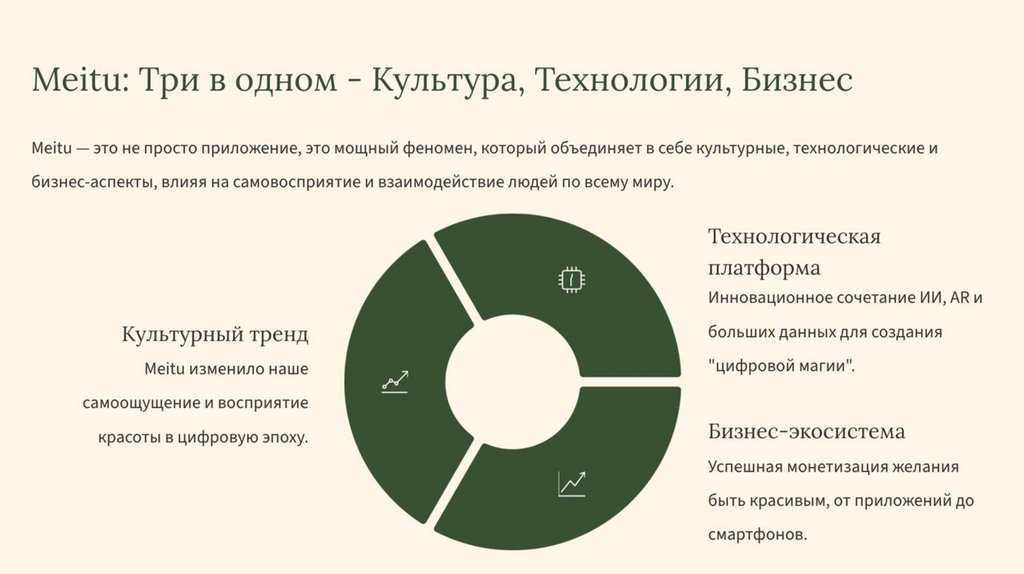 Meitu: Три в одном - Культура, Технологии, Бизнес

Meitu — это не просто приложение, это мощный феномен, который объединяет в себе культурные, технологические и бизнес-аспекты, влияя на самовосприятие и взаимодействие людей по всему миру.

Культурный тренд

Meitu изменило наше самоощущение и восприятие красоты в цифровую эпоху.

Технологическая платформа

Инновационное сочетание ИИ, AR и больших данных для создания "цифровой магии".

Бизнес-экосистема

Успешная монетизация желания быть красивым, от приложений до смартфонов.